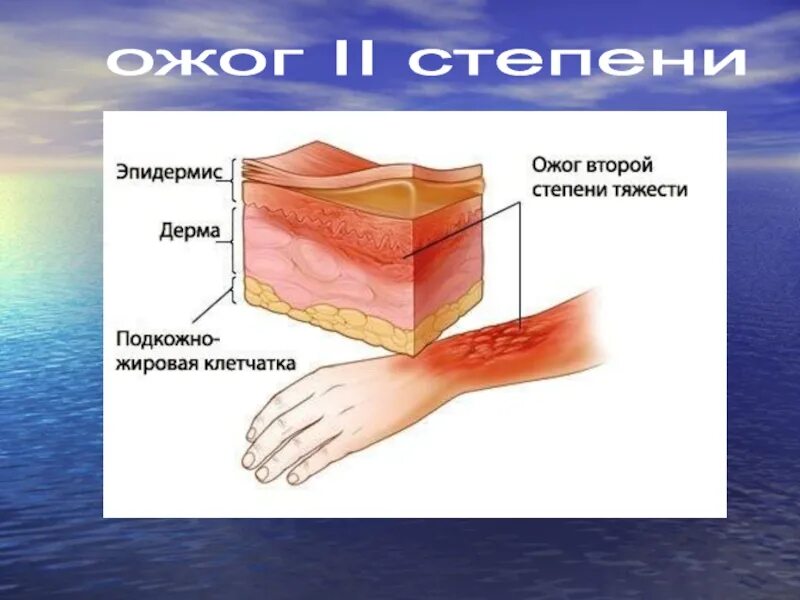 ожог II степени

Эпидермис

Дерма

Подкожно-жировая клетчатка

Ожог второй степени тяжести